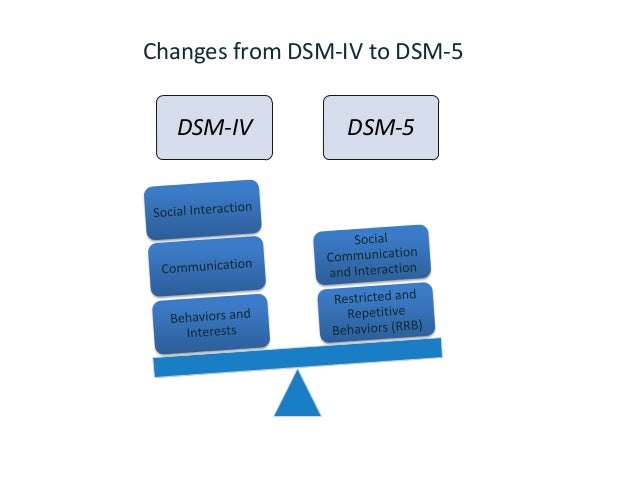 Changes from DSM-IV to DSM-5

DSM-IV

DSM-5

Social Interaction

Communication

Behaviors and Interests

Social Communication and Interaction

Restricted and Repetitive Behaviors (RRB)